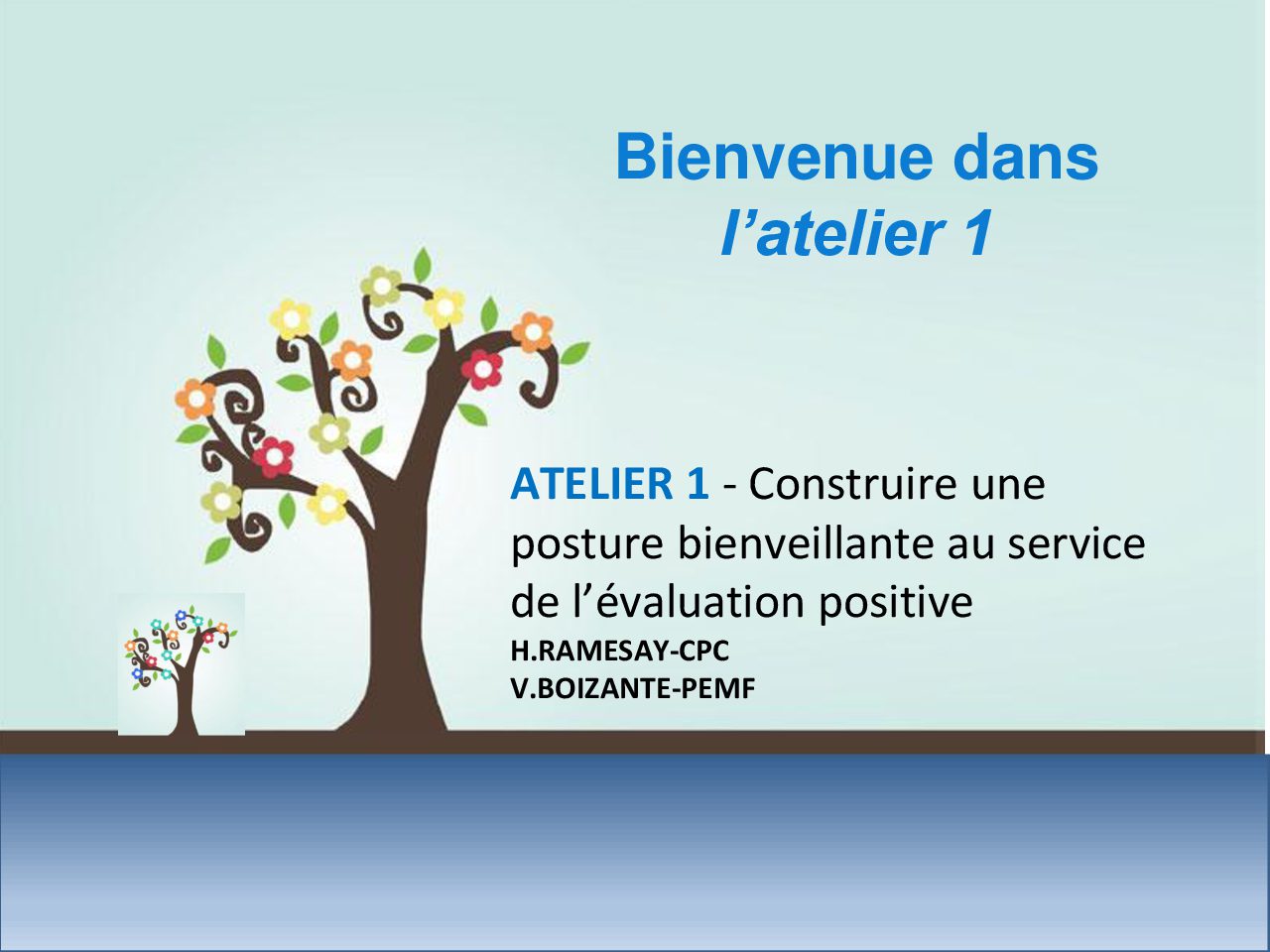 Bienvenue dans
l’atelier 1

ATELIER 1 - Construire une posture bienveillante au service de l’évaluation positive
H.RAMESAY-CPC
V.BOIZANTE-PEMF